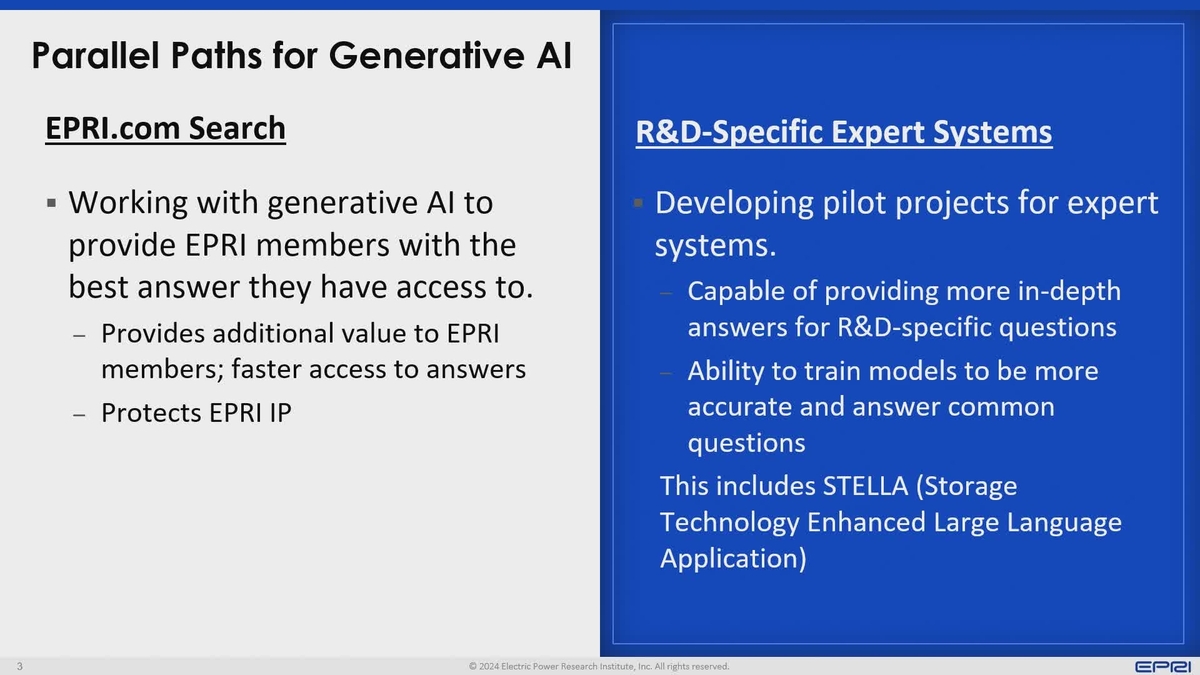 Parallel Paths for Generative AI

EPRI.com Search

▪ Working with generative AI to provide EPRI members with the best answer they have access to.

– Provides additional value to EPRI members; faster access to answers

– Protects EPRI IP

R&D-Specific Expert Systems

▪ Developing pilot projects for expert systems.

– Capable of providing more in-depth answers for R&D-specific questions

– Ability to train models to be more accurate and answer common questions

This includes STELLA (Storage Technology Enhanced Large Language Application)

3

© 2024 Electric Power Research Institute, Inc. All rights reserved.

EPRI